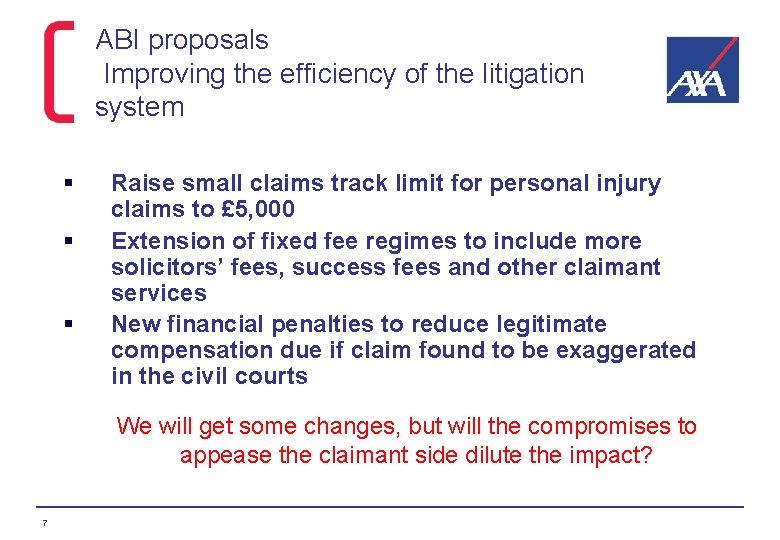 ABI proposals
Improving the efficiency of the litigation system

AXA

▪ Raise small claims track limit for personal injury claims to £5,000
▪ Extension of fixed fee regimes to include more solicitors' fees, success fees and other claimant services
▪ New financial penalties to reduce legitimate compensation due if claim found to be exaggerated in the civil courts

We will get some changes, but will the compromises to appease the claimant side dilute the impact?

7